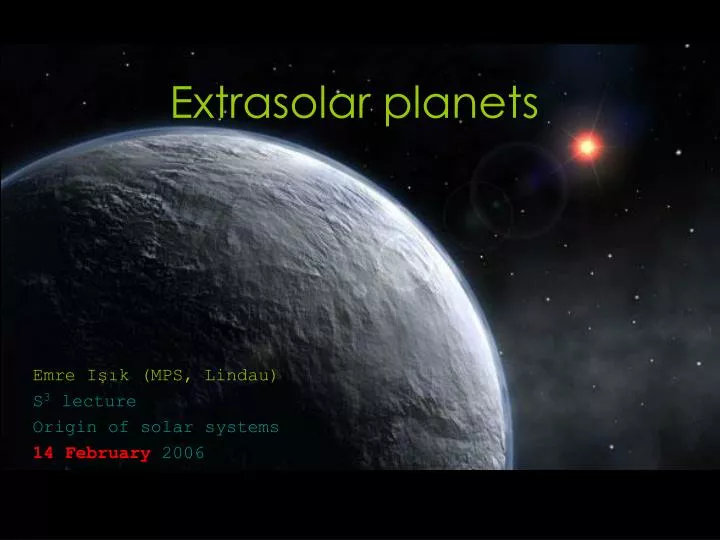 Extrasolar planets

Emre Işık (MPS, Lindau)
$S^3$ lecture
Origin of solar systems
14 February 2006